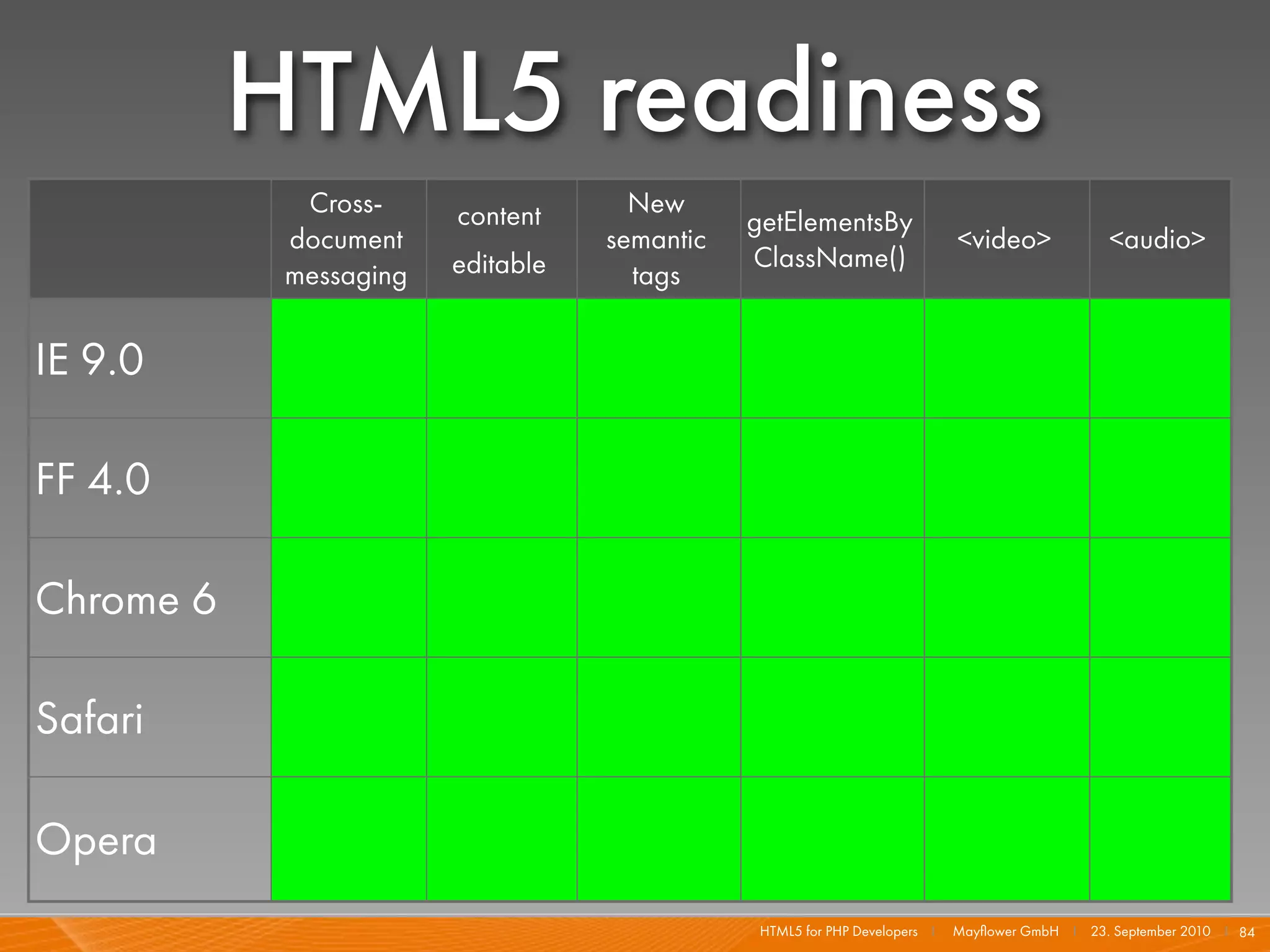 HTML5 readiness

| | Cross-document messaging | content editable | New semantic tags | getElementsByClassName() | <video> | <audio> |
|---|---|---|---|---|---|---|
| IE 9.0 | | | | | | |
| FF 4.0 | | | | | | |
| Chrome 6 | | | | | | |
| Safari | | | | | | |
| Opera | | | | | | |

HTML5 for PHP Developers | Mayflower GmbH | 23. September 2010 | 84